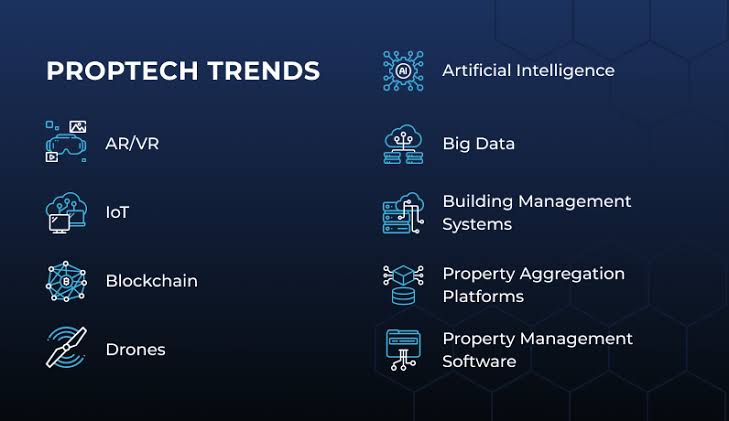 PROPTECH TRENDS

AR/VR

IoT

Blockchain

Drones

AI

Artificial Intelligence

Big Data

Building Management Systems

Property Aggregation Platforms

Property Management Software